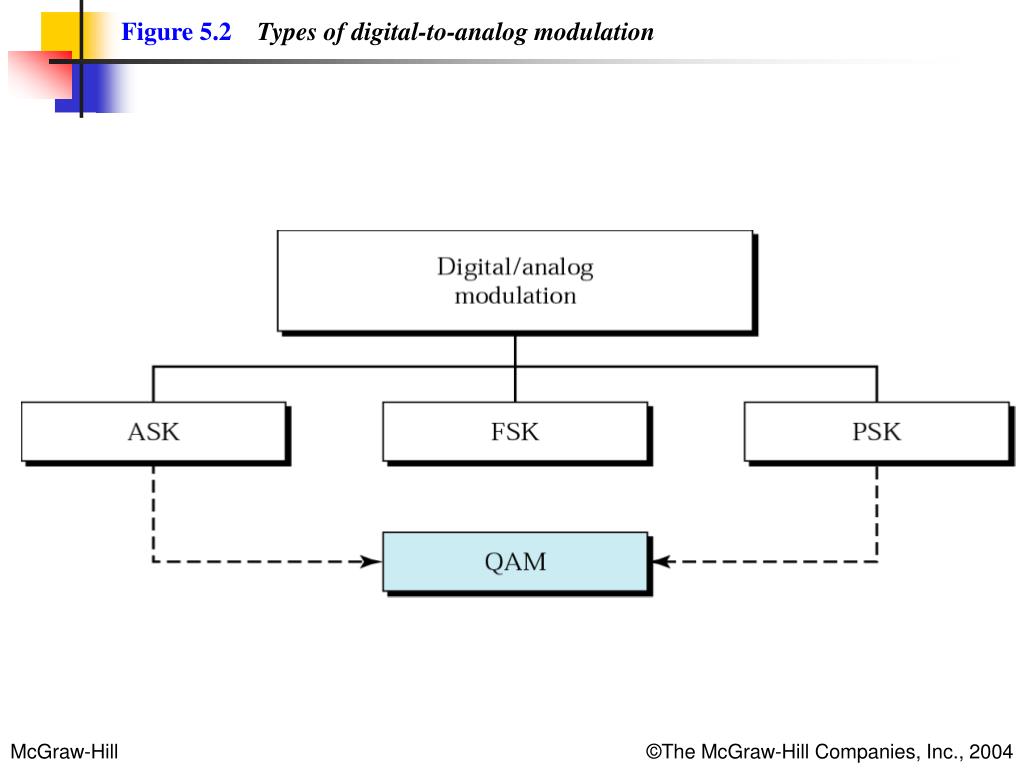 Figure 5.2 Types of digital-to-analog modulation

Digital/analog modulation

ASK

FSK

PSK

QAM

McGraw-Hill

©The McGraw-Hill Companies, Inc., 2004